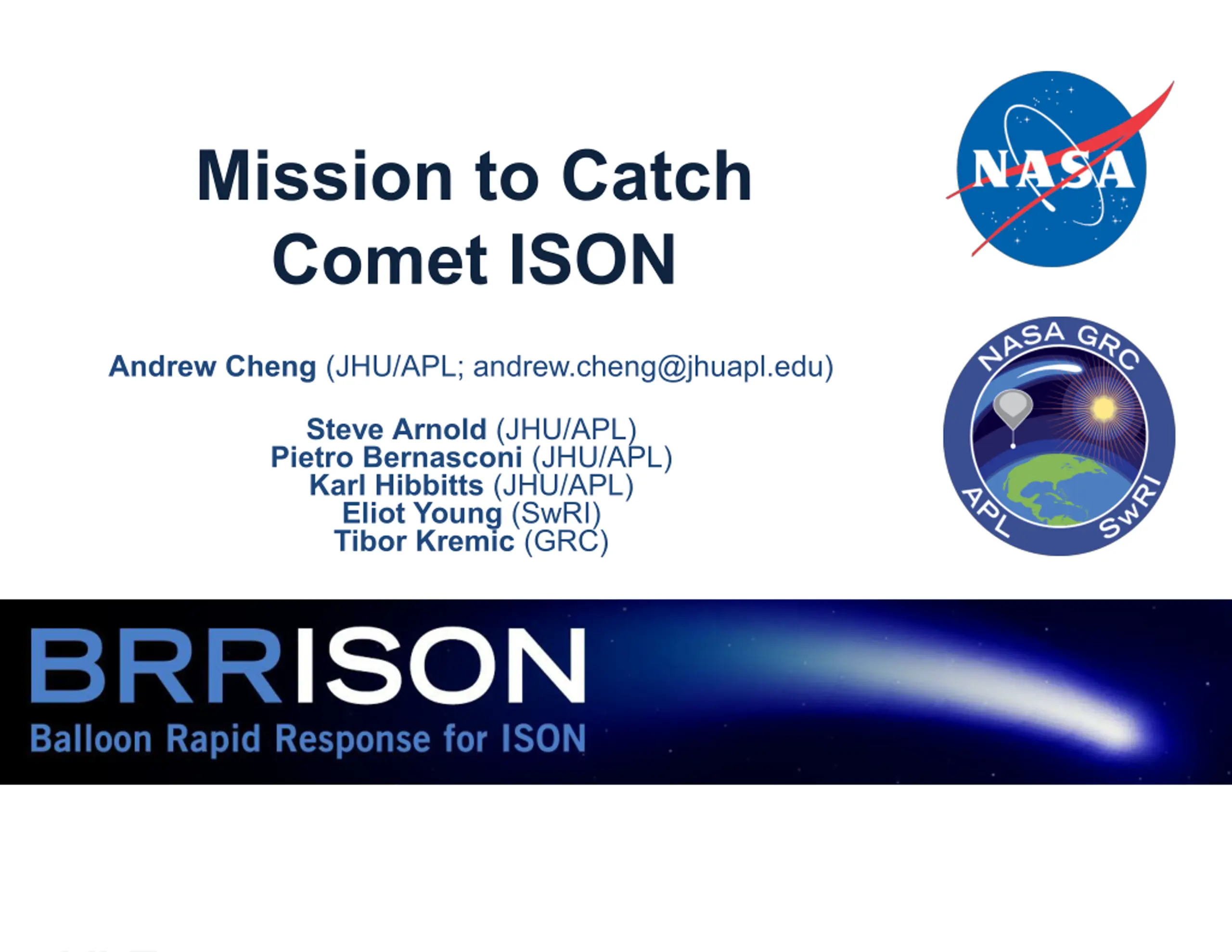 Mission to Catch Comet ISON

NASA

Andrew Cheng (JHU/APL; andrew.cheng@jhuapl.edu)

Steve Arnold (JHU/APL)
Pietro Bernasconi (JHU/APL)
Karl Hibbitts (JHU/APL)
Eliot Young (SwRI)
Tibor Kremic (GRC)

NASA GRC
APL
SwRI

BRRISON
Balloon Rapid Response for ISON